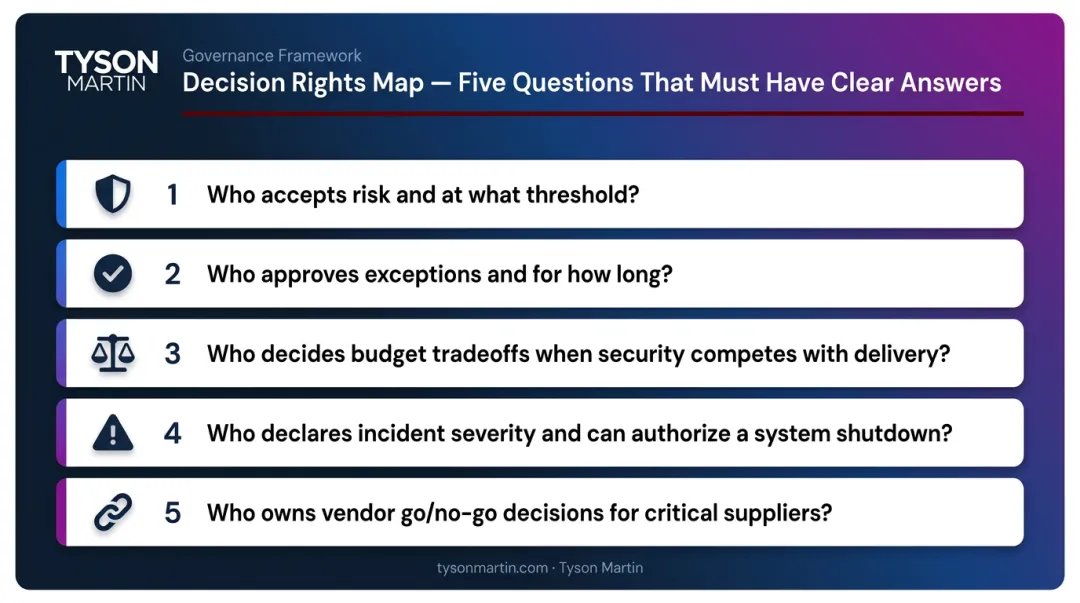 TYSON MARTIN

Governance Framework

Decision Rights Map — Five Questions That Must Have Clear Answers

1 Who accepts risk and at what threshold?

2 Who approves exceptions and for how long?

3 Who decides budget tradeoffs when security competes with delivery?

4 Who declares incident severity and can authorize a system shutdown?

5 Who owns vendor go/no-go decisions for critical suppliers?

tysonmartin.com · Tyson Martin